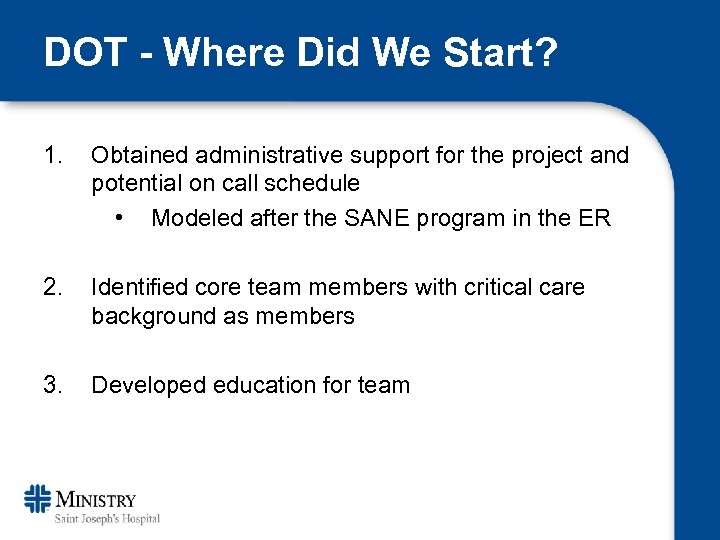 DOT - Where Did We Start?

1. Obtained administrative support for the project and potential on call schedule

• Modeled after the SANE program in the ER

2. Identified core team members with critical care background as members

3. Developed education for team

MINISTRY
Saint Joseph's Hospital